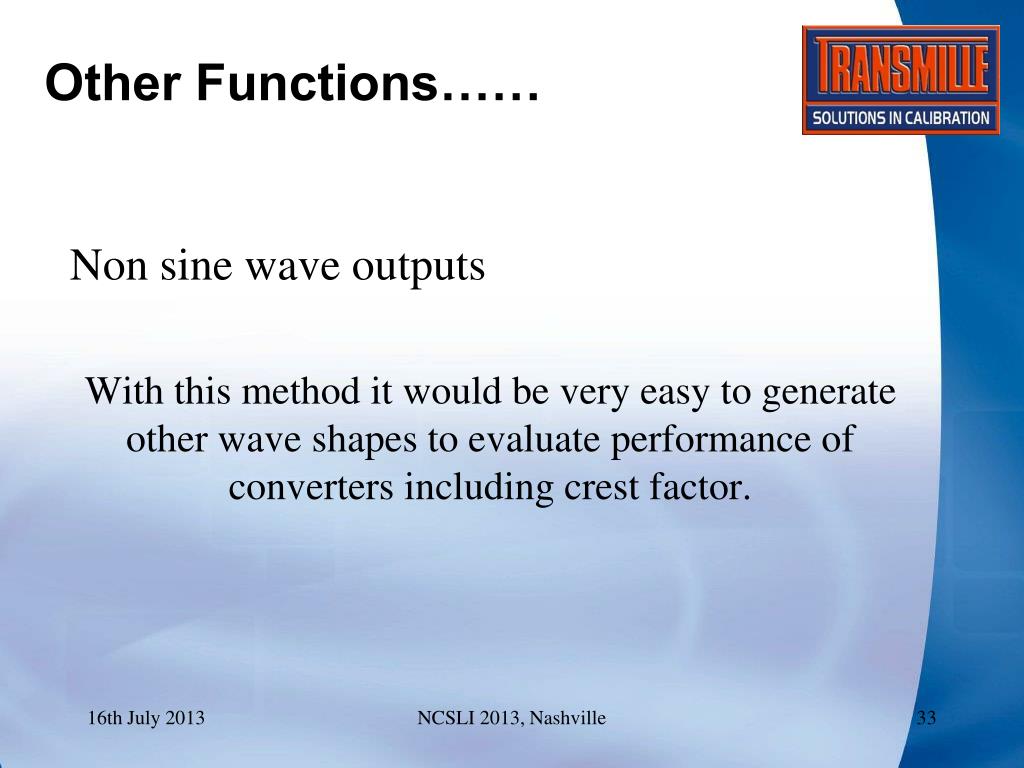 Other Functions……

TRANSMILLE
SOLUTIONS IN CALIBRATION

Non sine wave outputs

With this method it would be very easy to generate other wave shapes to evaluate performance of converters including crest factor.

16th July 2013

NCSLI 2013, Nashville

33